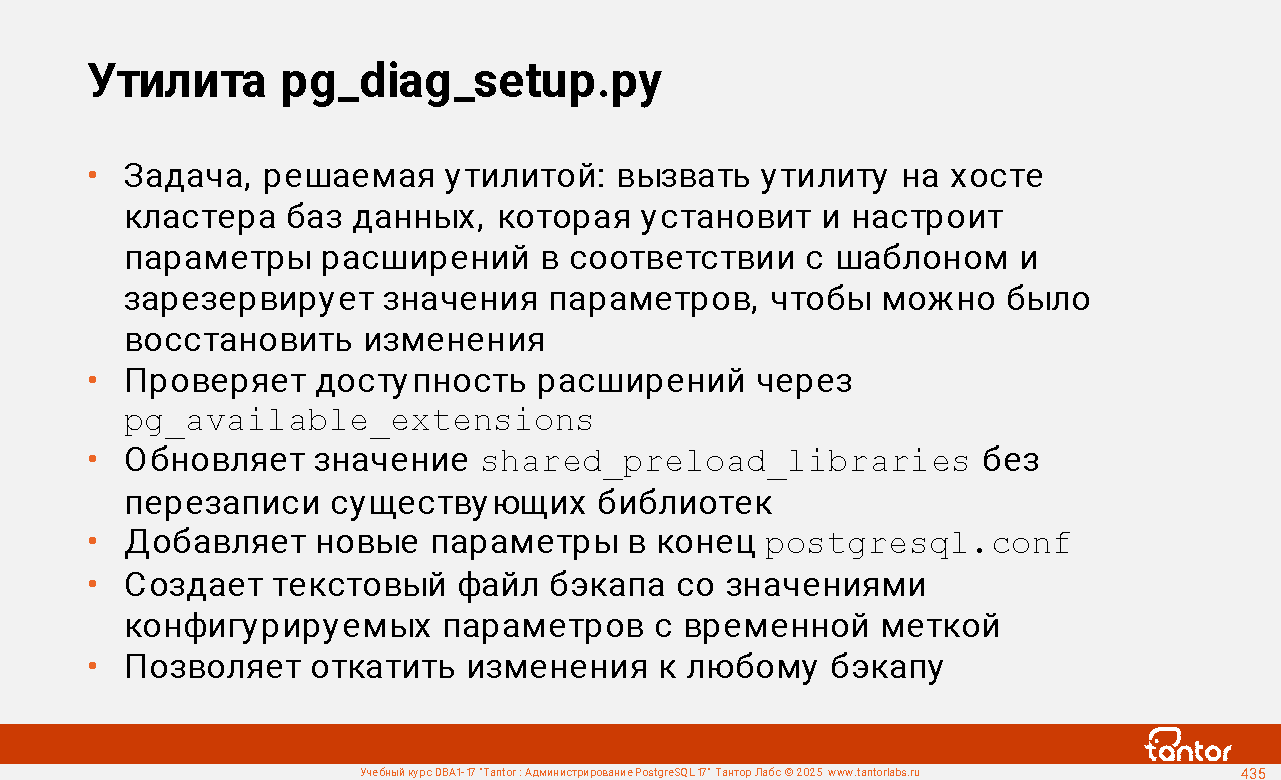 Утилита pg_diag_setup.py

• Задача, решаемая утилитой: вызвать утилиту на хосте кластера баз данных, которая установит и настроит параметры расширений в соответствии с шаблоном и зарезервирует значения параметров, чтобы можно было восстановить изменения
• Проверяет доступность расширений через pg_available_extensions
• Обновляет значение shared_preload_libraries без перезаписи существующих библиотек
• Добавляет новые параметры в конец postgresql.conf
• Создает текстовый файл бэкапа со значениями конфигурируемых параметров с временной меткой
• Позволяет откатить изменения к любому бэкапу

tantor

Учебный курс DBA1-17 "Tantor : Администрирование PostgreSQL 17" Тантор Лабс © 2025 www.tantorlabs.ru

435